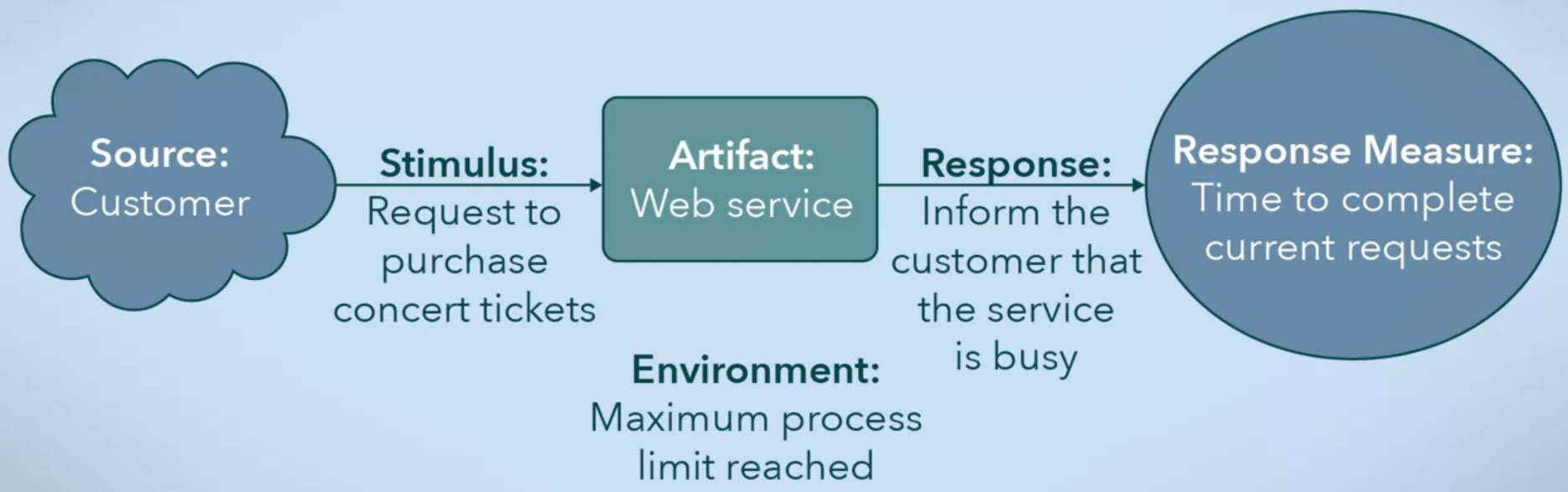 Source:
Customer

Stimulus:
Request to purchase concert tickets

Artifact:
Web service

Response:
Inform the customer that the service is busy

Response Measure:
Time to complete current requests

Environment:
Maximum process limit reached